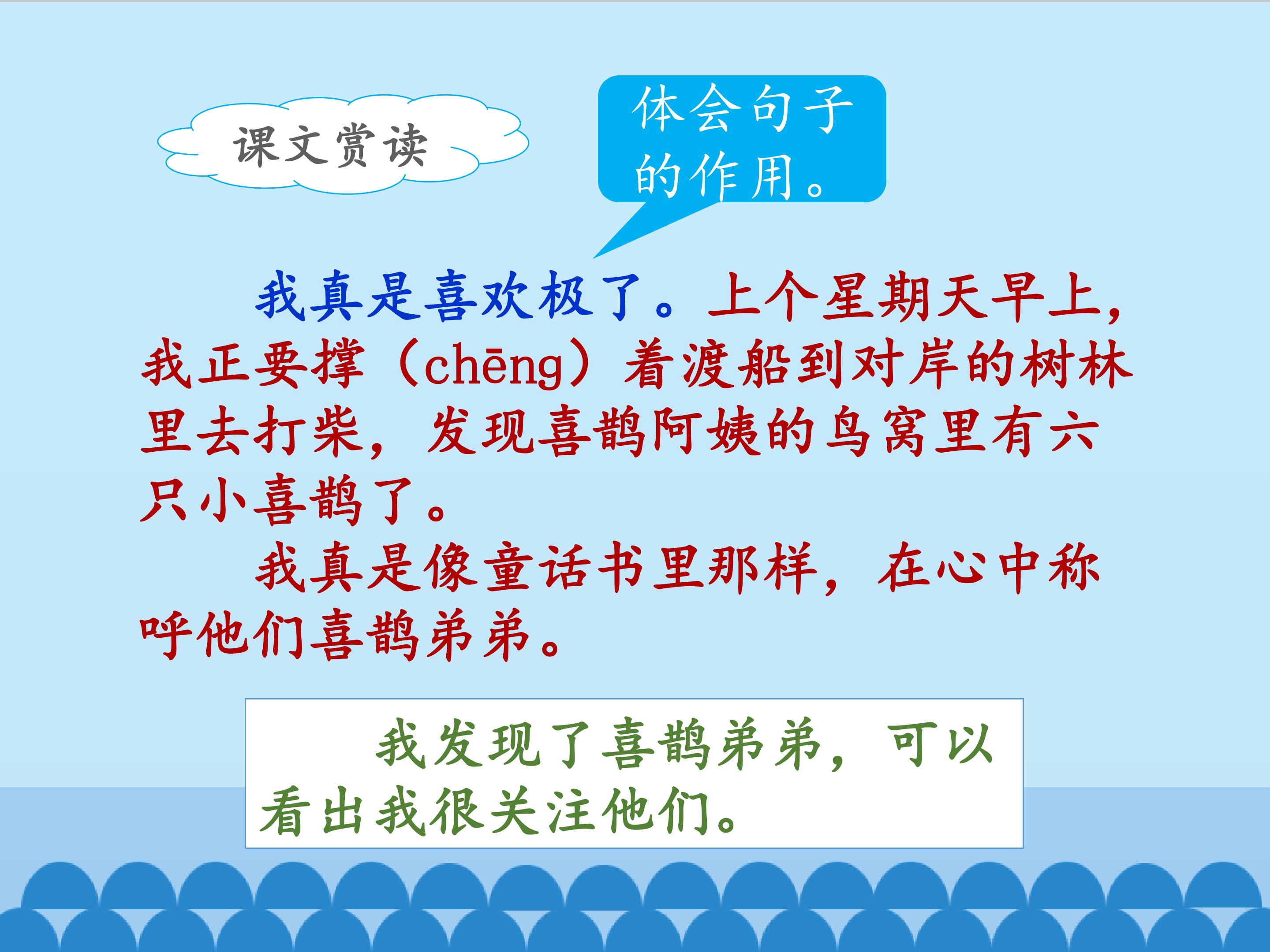 课文赏读

体会句子的作用。

我真是喜欢极了。上个星期天早上，我正要撑（chēng）着渡船到对岸的树林里去打柴，发现喜鹊阿姨的鸟窝里有六只小喜鹊了。

我真是像童话书里那样，在心中称呼他们喜鹊弟弟。

我发现了喜鹊弟弟，可以看出我很关注他们。